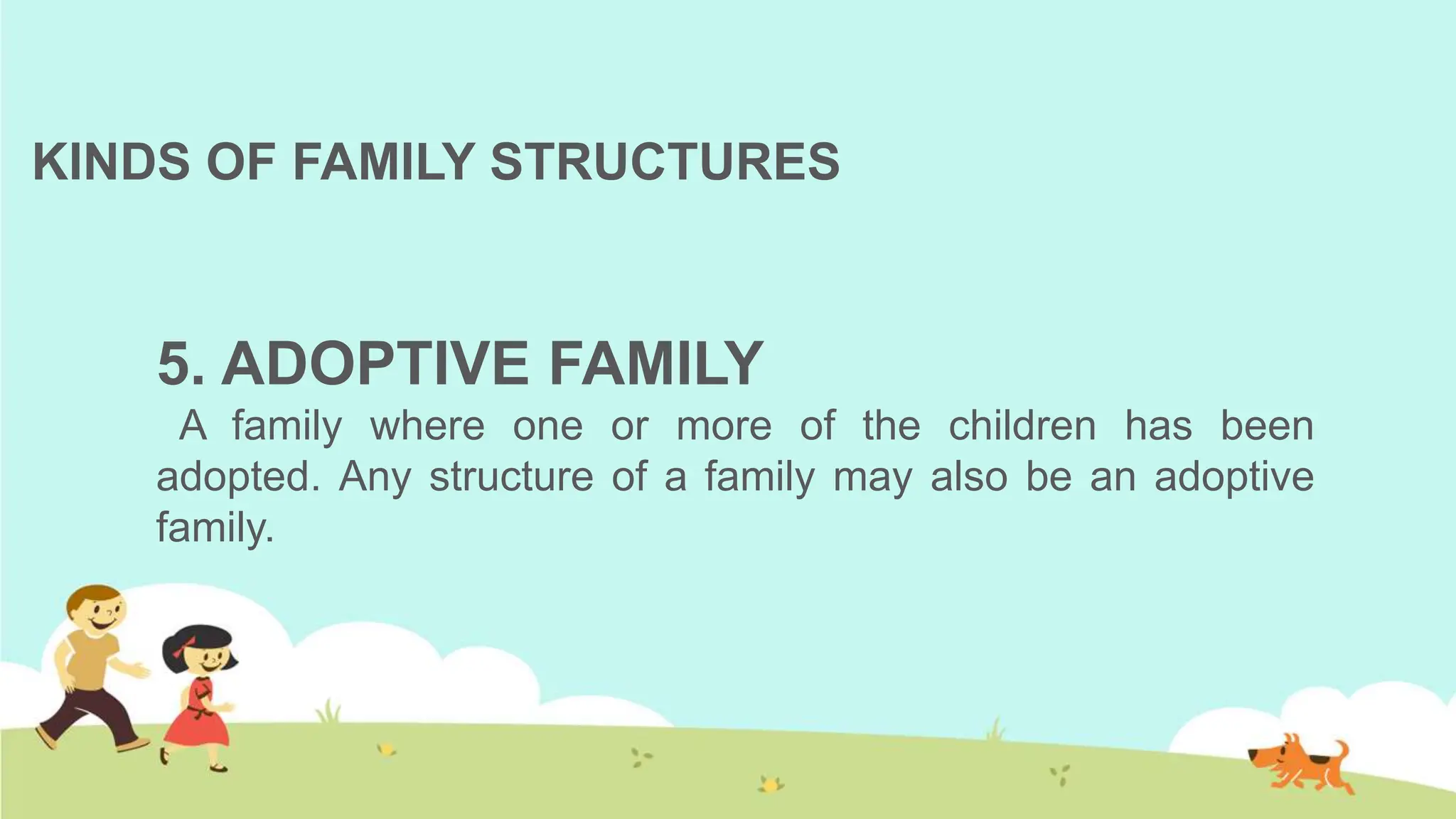 KINDS OF FAMILY STRUCTURES

5. ADOPTIVE FAMILY

A family where one or more of the children has been adopted. Any structure of a family may also be an adoptive family.